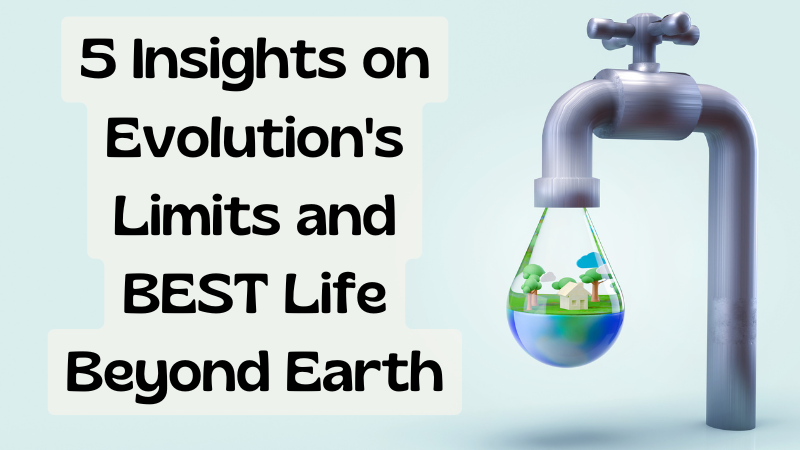 5 Insights on Evolution's Limits and BEST Life Beyond Earth